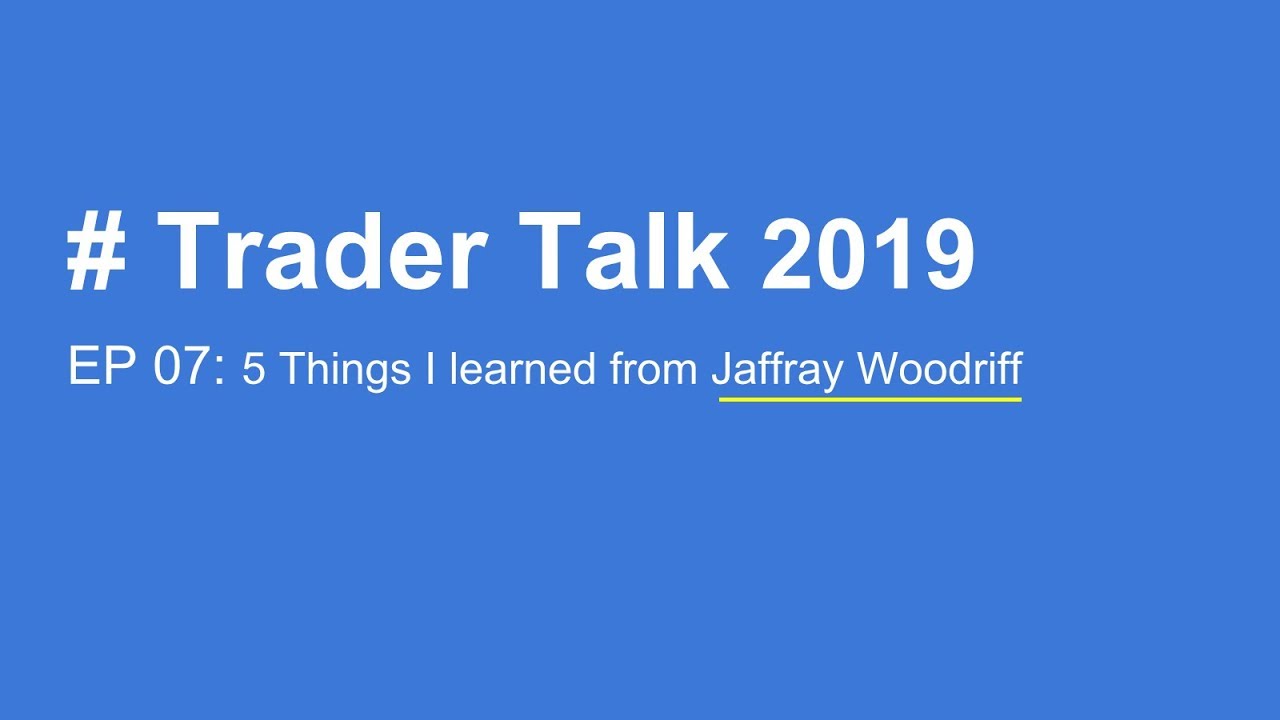 # Trader Talk 2019

EP 07: 5 Things I learned from Jaffray Woodriff